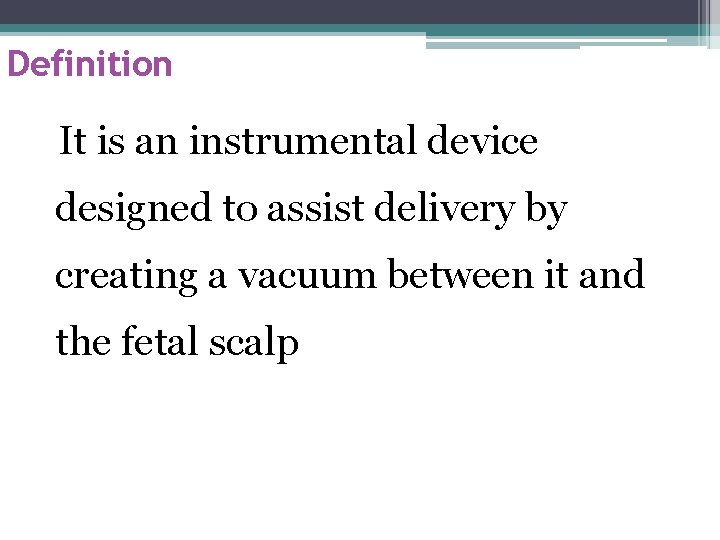 Definition

It is an instrumental device designed to assist delivery by creating a vacuum between it and the fetal scalp